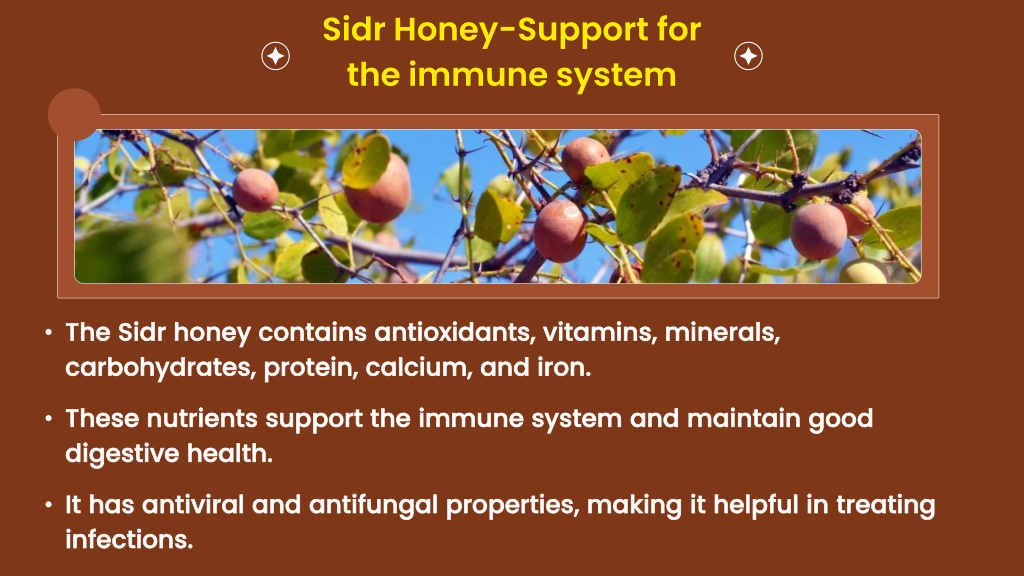 Sidr Honey-Support for the immune system

• The Sidr honey contains antioxidants, vitamins, minerals, carbohydrates, protein, calcium, and iron.

• These nutrients support the immune system and maintain good digestive health.

• It has antiviral and antifungal properties, making it helpful in treating infections.